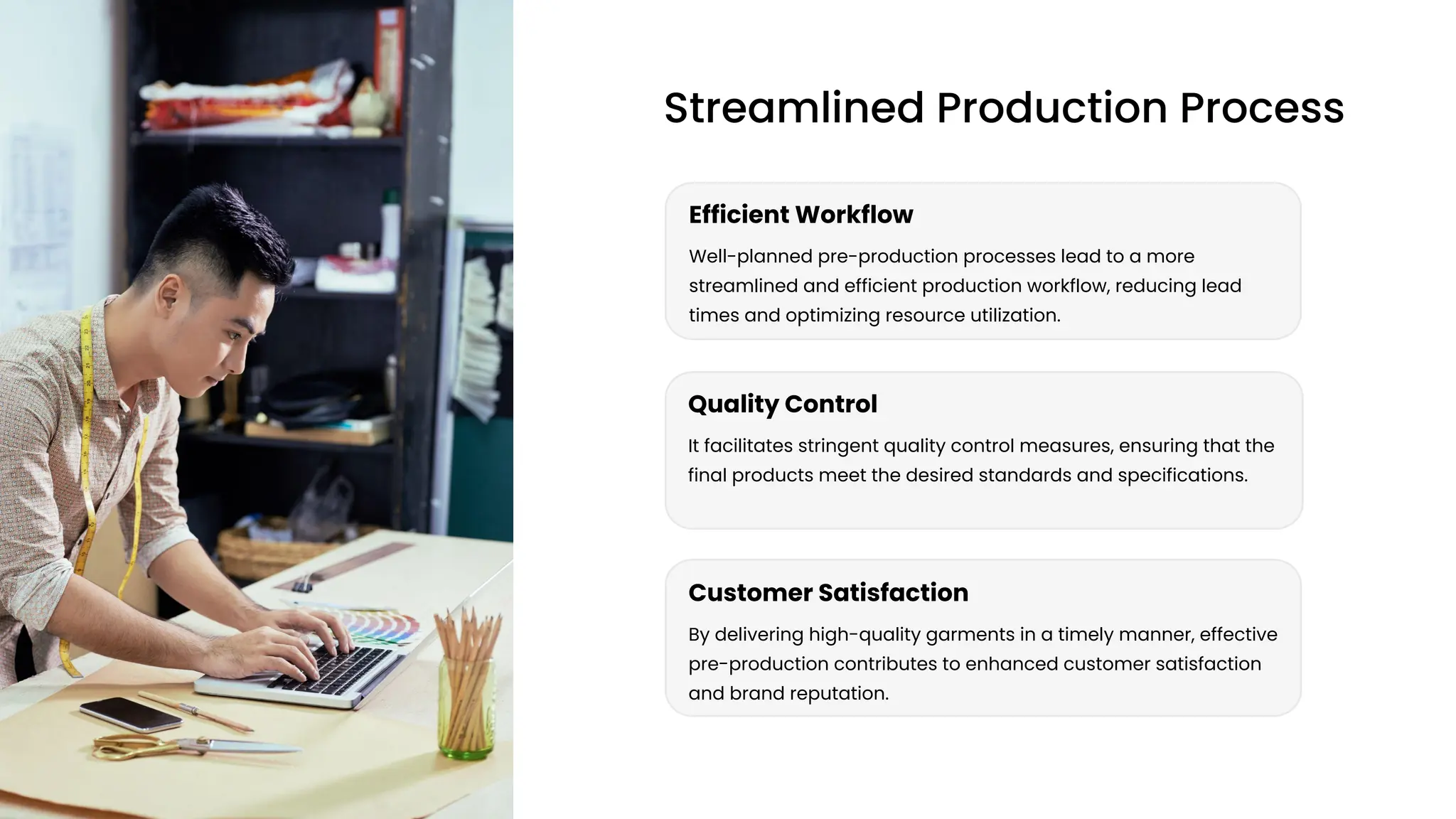 Streamlined Production Process

Efficient Workflow

Well-planned pre-production processes lead to a more streamlined and efficient production workflow, reducing lead times and optimizing resource utilization.

Quality Control

It facilitates stringent quality control measures, ensuring that the final products meet the desired standards and specifications.

Customer Satisfaction

By delivering high-quality garments in a timely manner, effective pre-production contributes to enhanced customer satisfaction and brand reputation.